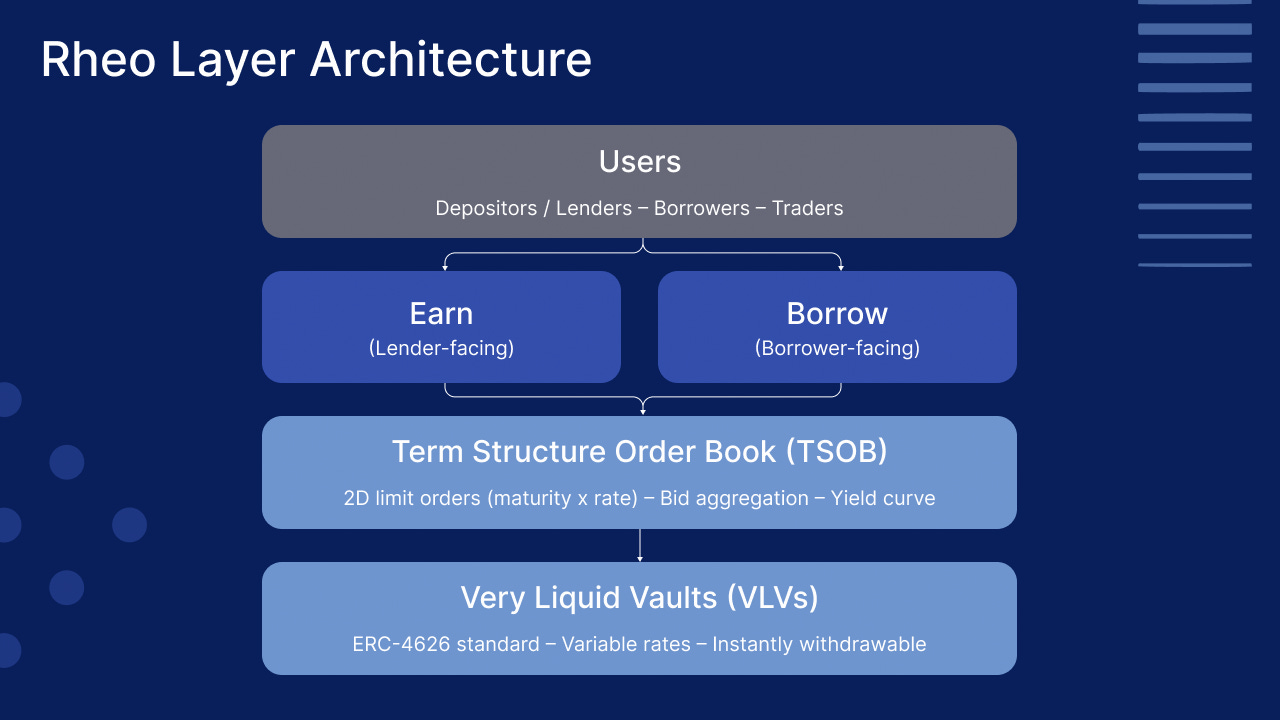 Rheo Layer Architecture

Users

Depositors / Lenders – Borrowers – Traders

Earn
(Lender-facing)

Borrow
(Borrower-facing)

Term Structure Order Book (TSOB)

2D limit orders (maturity x rate) – Bid aggregation – Yield curve

Very Liquid Vaults (VLVs)

ERC-4626 standard – Variable rates – Instantly withdrawable